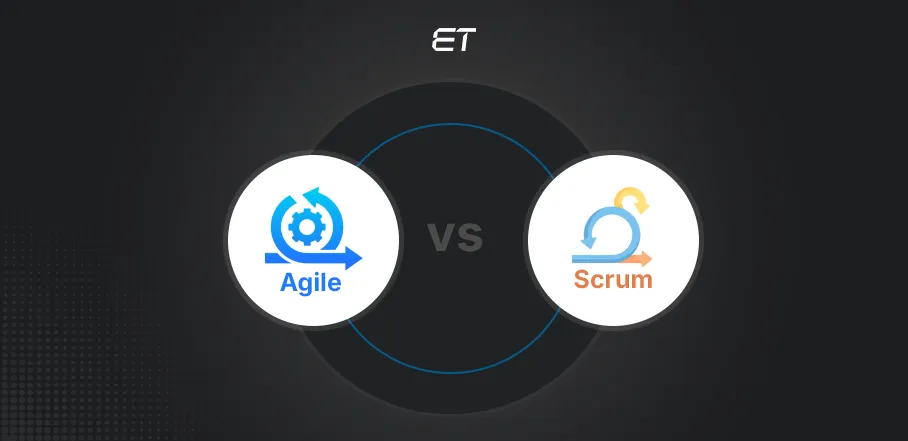 ET

Agile

VS

Scrum